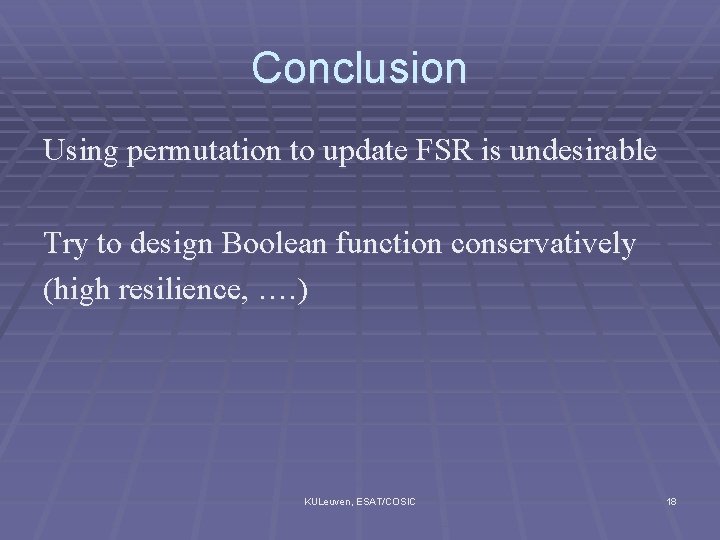 Conclusion

Using permutation to update FSR is undesirable

Try to design Boolean function conservatively (high resilience, ….)

KULeuven, ESAT/COSIC

18